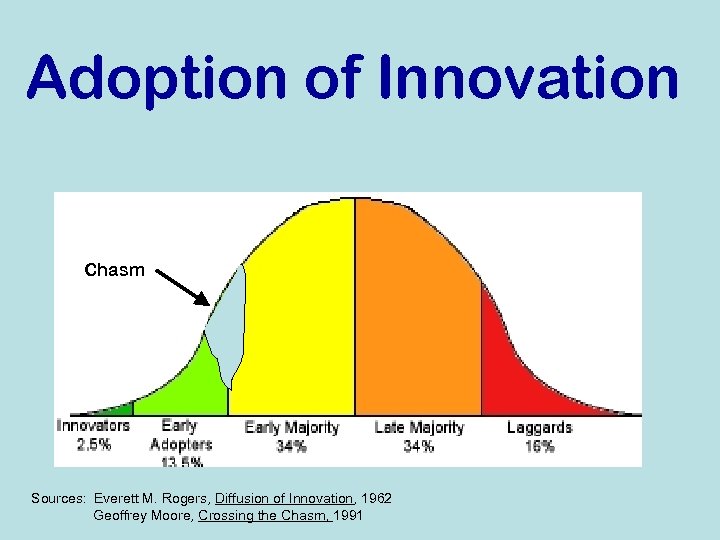 Adoption of Innovation

Chasm

Innovators 2.5%

Early Adopters 13.5%

Early Majority 34%

Late Majority 34%

Laggards 16%

Sources: Everett M. Rogers, Diffusion of Innovation, 1962
Geoffrey Moore, Crossing the Chasm, 1991